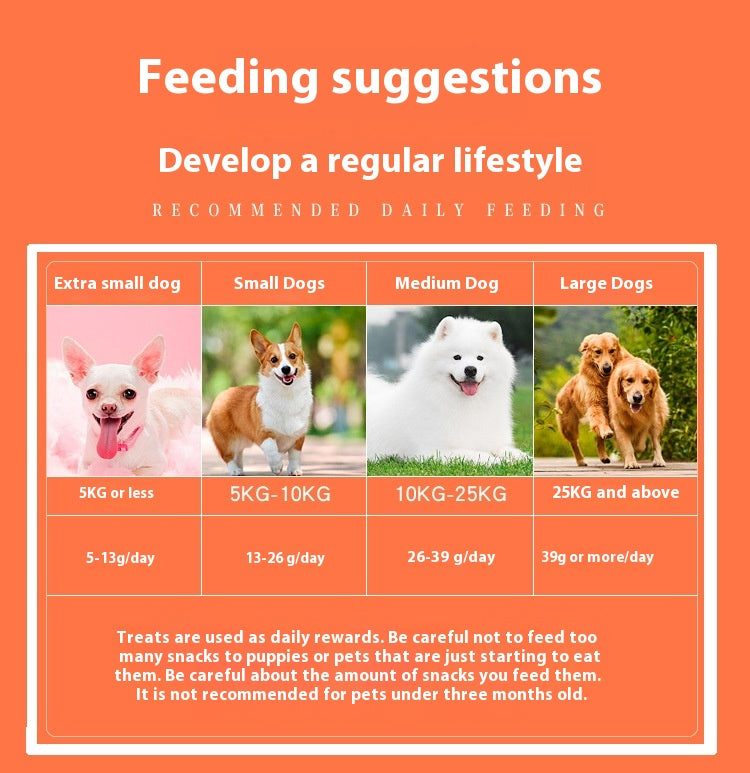 Feeding suggestions

Develop a regular lifestyle

RECOMMENDED DAILY FEEDING

| Extra small dog | Small Dogs | Medium Dog | Large Dogs |
|---|---|---|---|
| 5KG or less | 5KG-10KG | 10KG-25KG | 25KG and above |
| 5-13g/day | 13-26 g/day | 26-39 g/day | 39g or more/day |

Treats are used as daily rewards. Be careful not to feed too many snacks to puppies or pets that are just starting to eat them. Be careful about the amount of snacks you feed them. It is not recommended for pets under three months old.